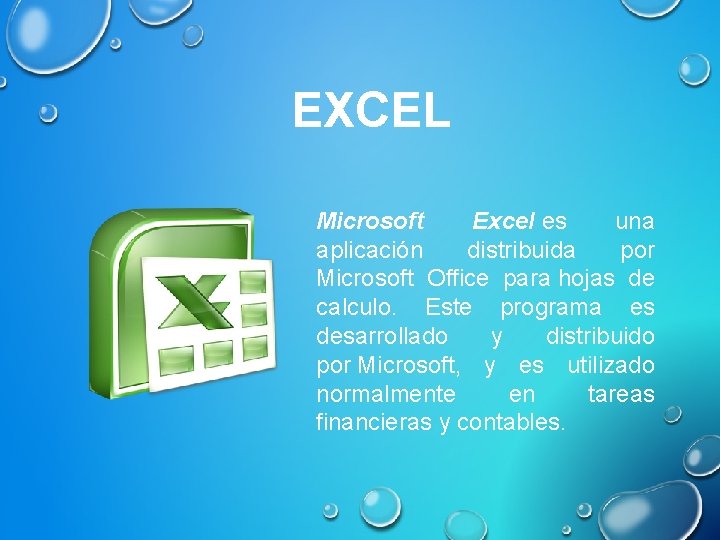 EXCEL

Microsoft Excel es una aplicación distribuida por Microsoft Office para hojas de calculo. Este programa es desarrollado y distribuido por Microsoft, y es utilizado normalmente en tareas financieras y contables.